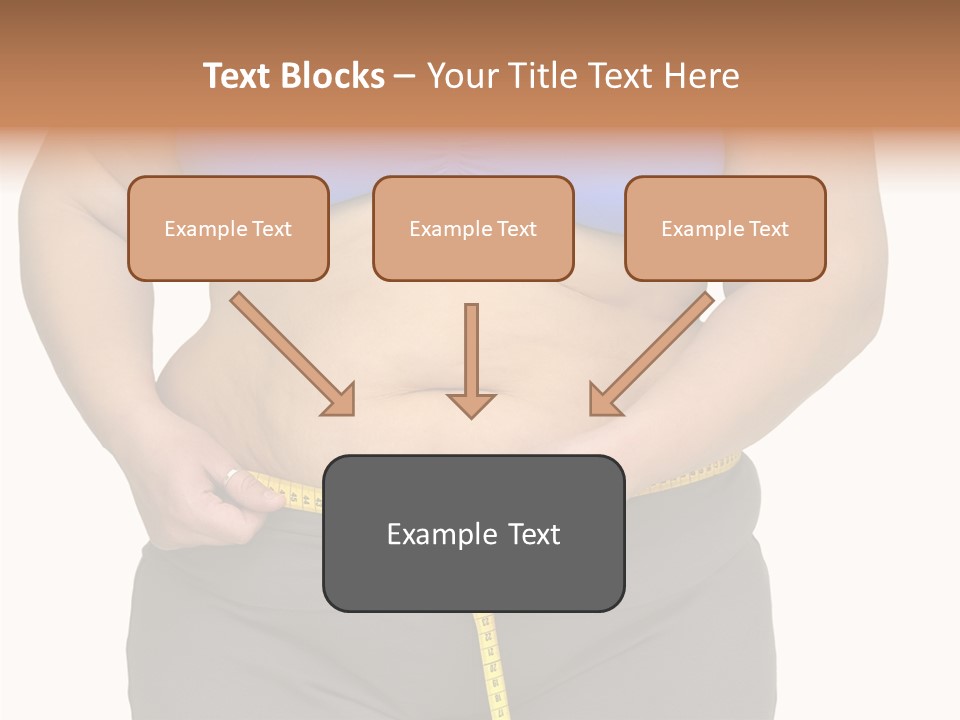 Text Blocks – Your Title Text Here

Example Text

Example Text

Example Text

Example Text